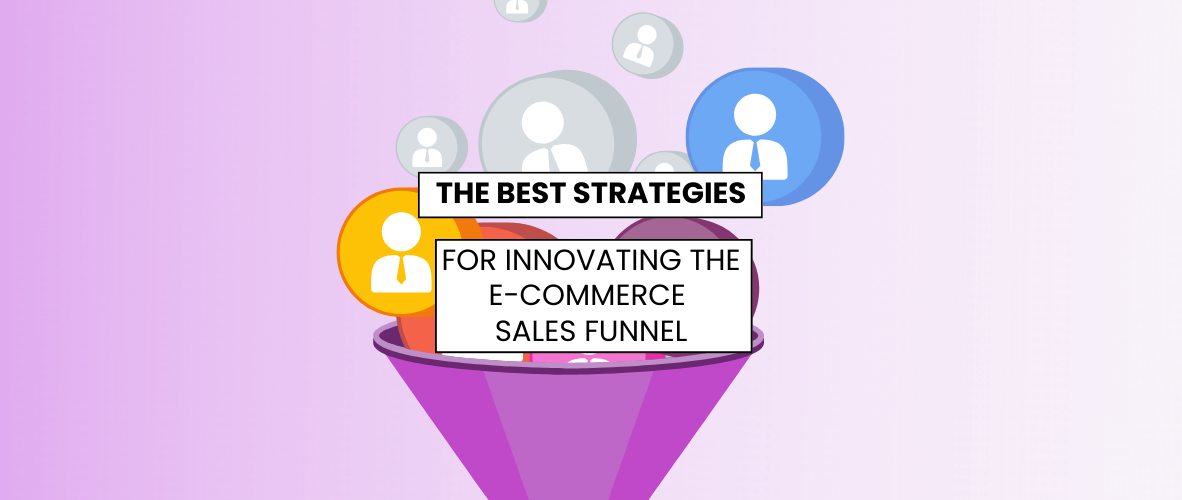 THE BEST STRATEGIES

FOR INNOVATING THE E-COMMERCE SALES FUNNEL